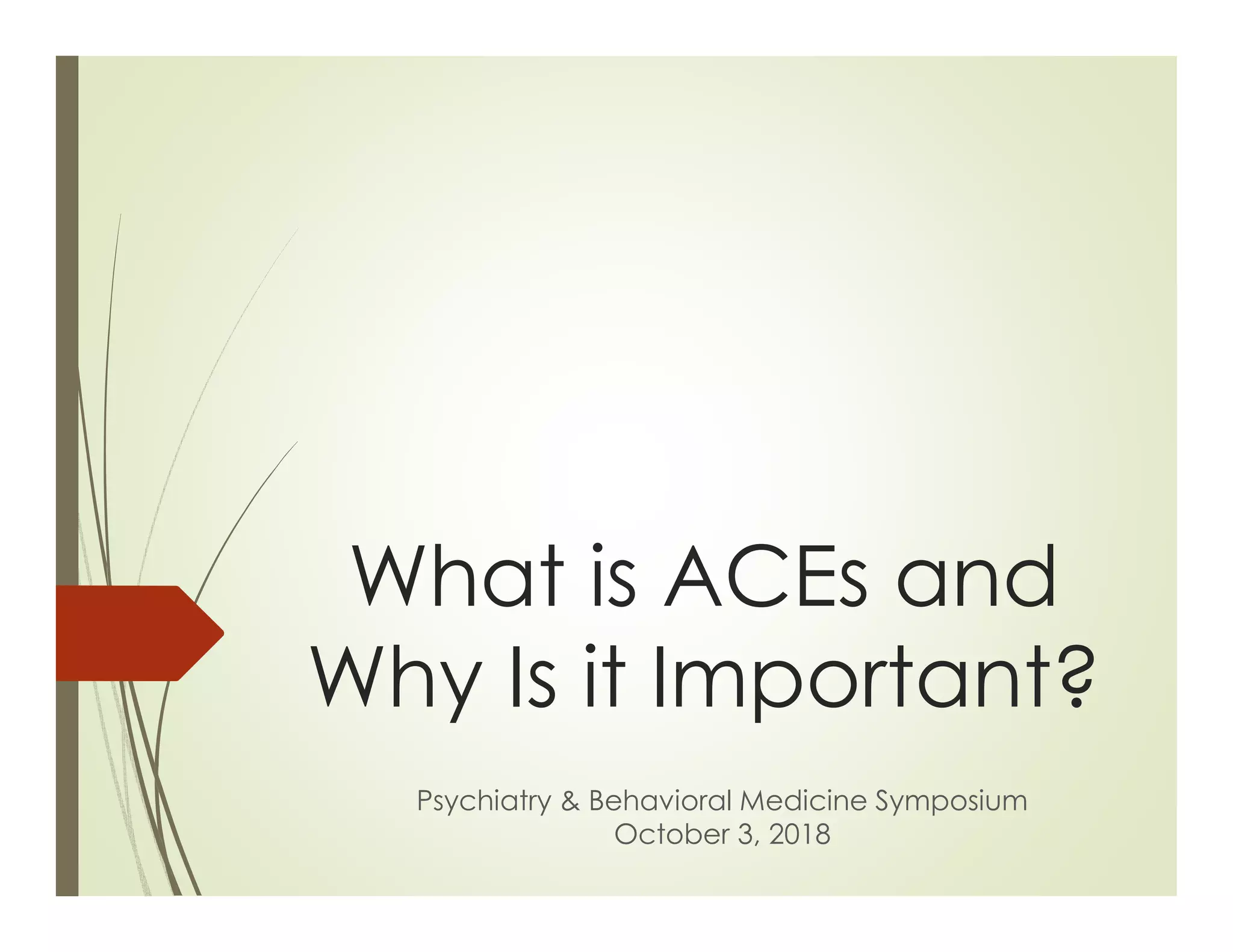 What is ACEs and Why Is it Important?

Psychiatry & Behavioral Medicine Symposium
October 3, 2018